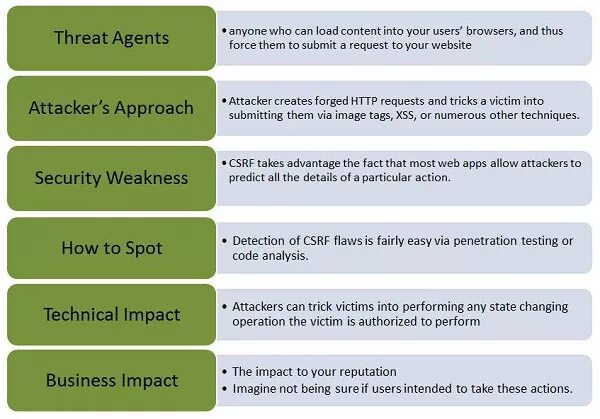 Threat Agents

• anyone who can load content into your users' browsers, and thus force them to submit a request to your website

Attacker's Approach

• Attacker creates forged HTTP requests and tricks a victim into submitting them via image tags, XSS, or numerous other techniques.

Security Weakness

• CSRF takes advantage the fact that most web apps allow attackers to predict all the details of a particular action.

How to Spot

• Detection of CSRF flaws is fairly easy via penetration testing or code analysis.

Technical Impact

• Attackers can trick victims into performing any state changing operation the victim is authorized to perform

Business Impact

• The impact to your reputation
• Imagine not being sure if users intended to take these actions.